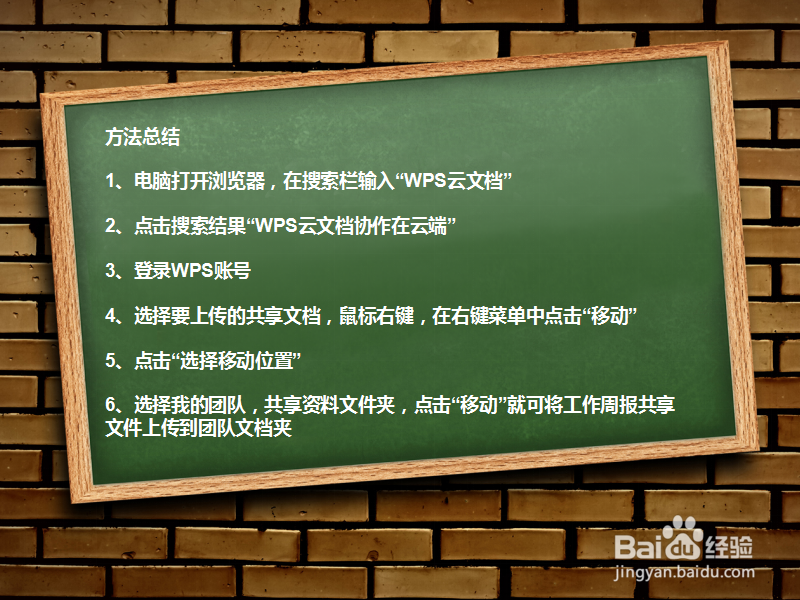 方法总结

1、电脑打开浏览器，在搜索栏输入“WPS云文档”

2、点击搜索结果“WPS云文档协作在云端”

3、登录WPS账号

4、选择要上传的共享文档，鼠标右键，在右键菜单中点击“移动”

5、点击“选择移动位置”

6、选择我的团队，共享资料文件夹，点击“移动”就可将工作周报共享文件上传到团队文档夹

Baidu经验
jingyan.baidu.com